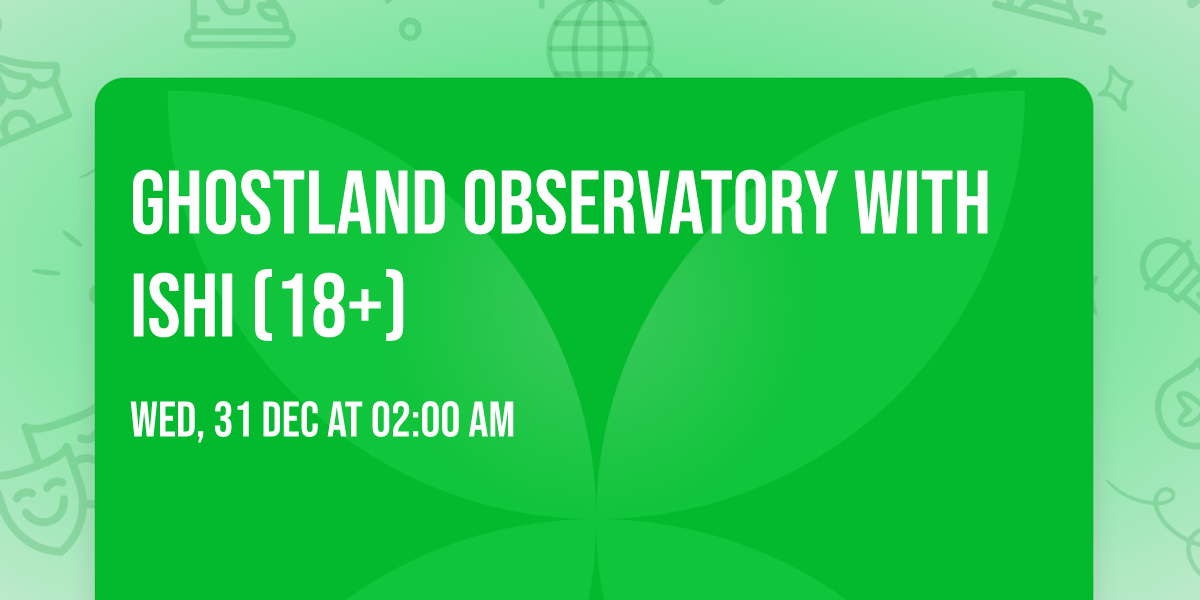 GHOSTLAND OBSERVATORY WITH ISHI (18+)

WED, 31 DEC AT 02:00 AM